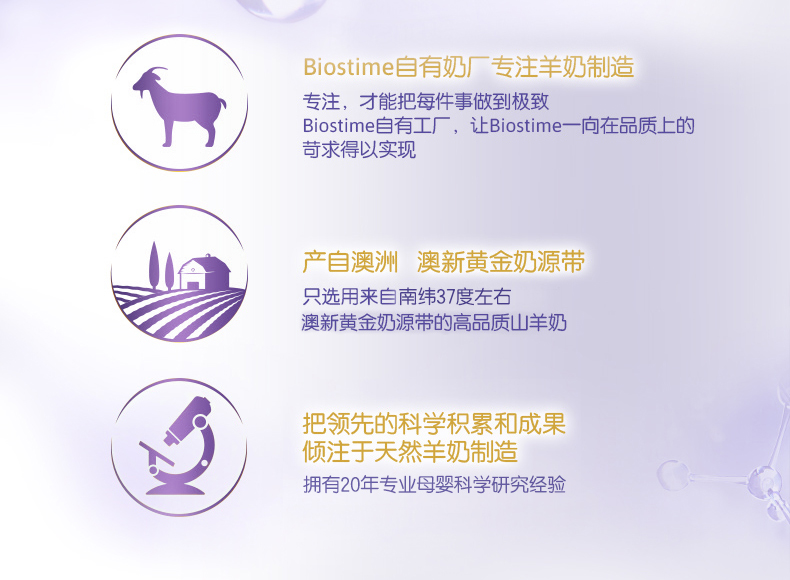 Biostime自有奶厂专注羊奶制造

专注，才能把每件事做到极致
Biostime自有工厂，让Biostime一向在品质上的苛求得以实现

产自澳洲　澳新黄金奶源带

只选用来自南纬37度左右
澳新黄金奶源带的高品质山羊奶

把领先的科学积累和成果
倾注于天然羊奶制造

拥有20年专业母婴科学研究经验